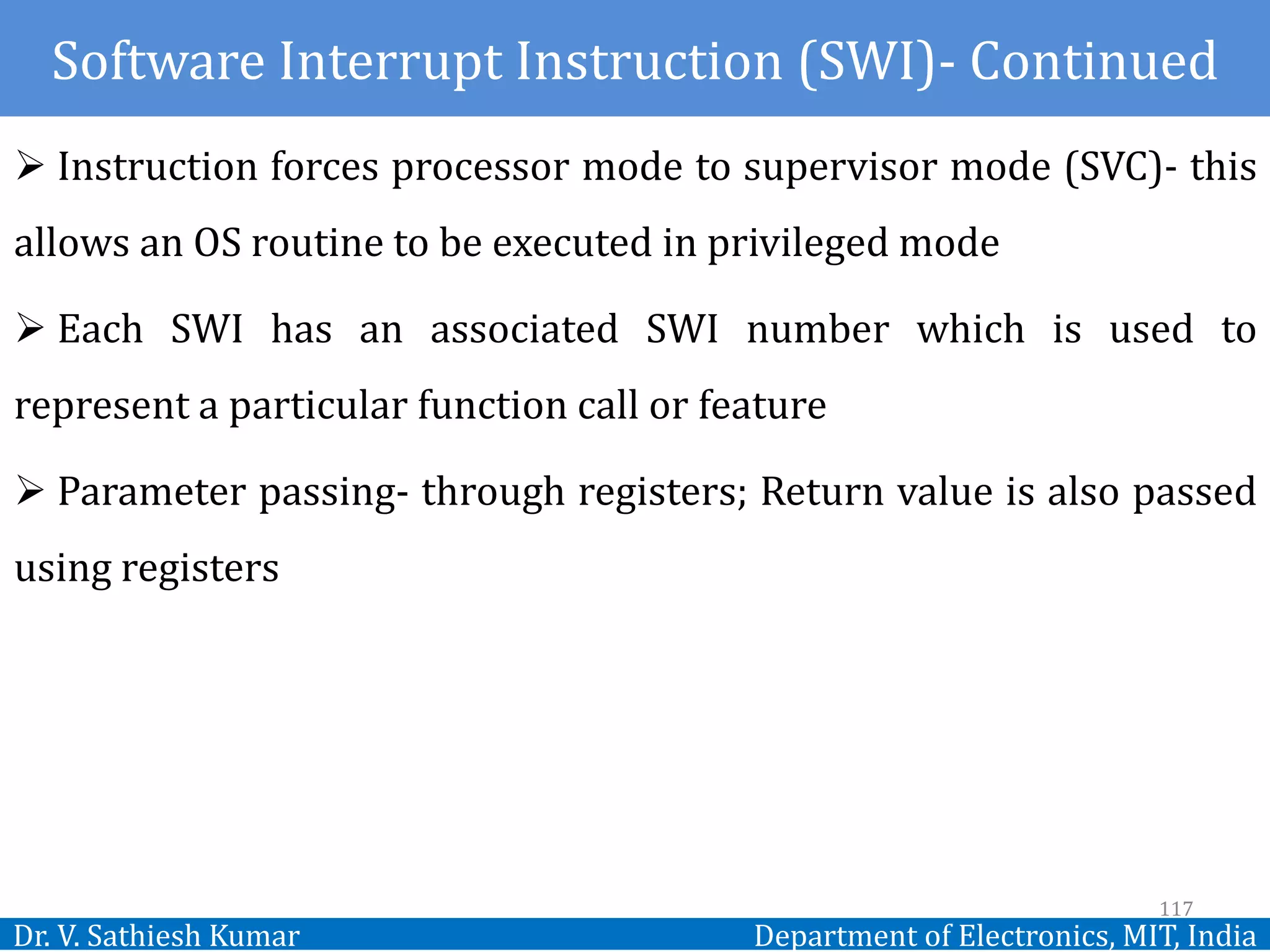 Software Interrupt Instruction (SWI)- Continued

➢ Instruction forces processor mode to supervisor mode (SVC)- this allows an OS routine to be executed in privileged mode

➢ Each SWI has an associated SWI number which is used to represent a particular function call or feature

➢ Parameter passing- through registers; Return value is also passed using registers

117

Dr. V. Sathiesh Kumar

Department of Electronics, MIT, India